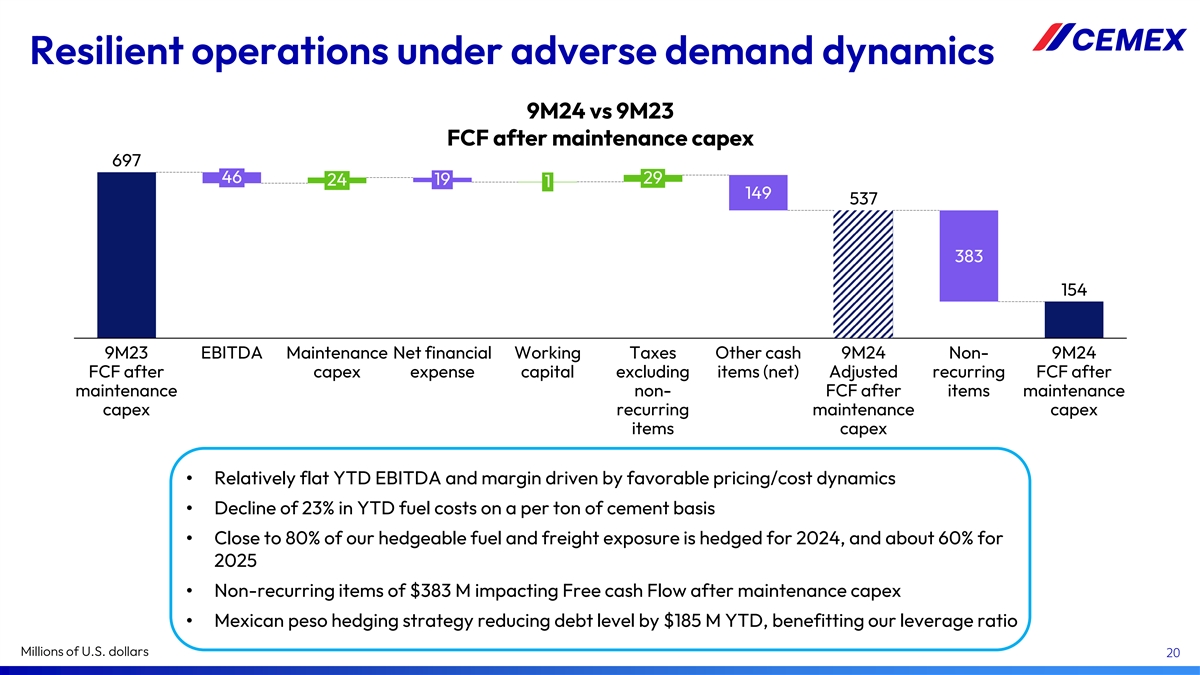 Resilient operations under adverse demand dynamics

CEMEX

9M24 vs 9M23
FCF after maintenance capex

697
46
24
19
1
29
149
537
383
154

9M23 FCF after maintenance capex
EBITDA
Maintenance capex
Net financial expense
Working capital
Taxes excluding non-recurring items
Other cash items (net)
9M24 Adjusted FCF after maintenance capex
Non-recurring items
9M24 FCF after maintenance capex

• Relatively flat YTD EBITDA and margin driven by favorable pricing/cost dynamics
• Decline of 23% in YTD fuel costs on a per ton of cement basis
• Close to 80% of our hedgeable fuel and freight exposure is hedged for 2024, and about 60% for 2025
• Non-recurring items of $383 M impacting Free cash Flow after maintenance capex
• Mexican peso hedging strategy reducing debt level by $185 M YTD, benefitting our leverage ratio

Millions of U.S. dollars

20